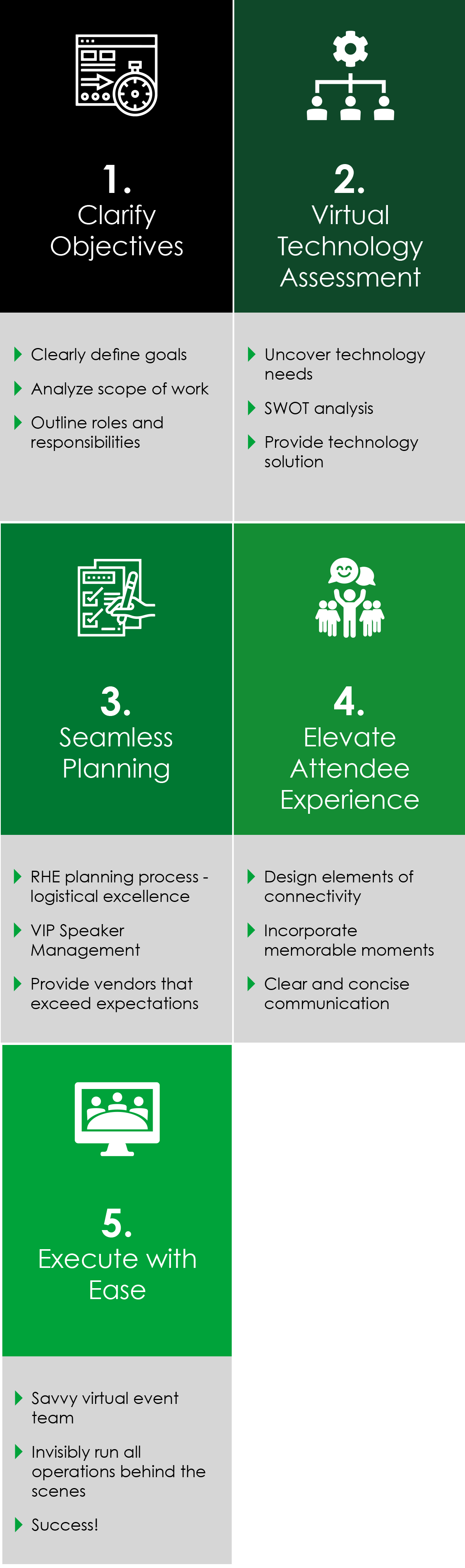 1.
Clarify Objectives

Clearly define goals
Analyze scope of work
Outline roles and responsibilities

2.
Virtual Technology Assessment

Uncover technology needs
SWOT analysis
Provide technology solution

3.
Seamless Planning

RHE planning process - logistical excellence
VIP Speaker Management
Provide vendors that exceed expectations

4.
Elevate Attendee Experience

Design elements of connectivity
Incorporate memorable moments
Clear and concise communication

5.
Execute with Ease

Savvy virtual event team
Invisibly run all operations behind the scenes
Success!